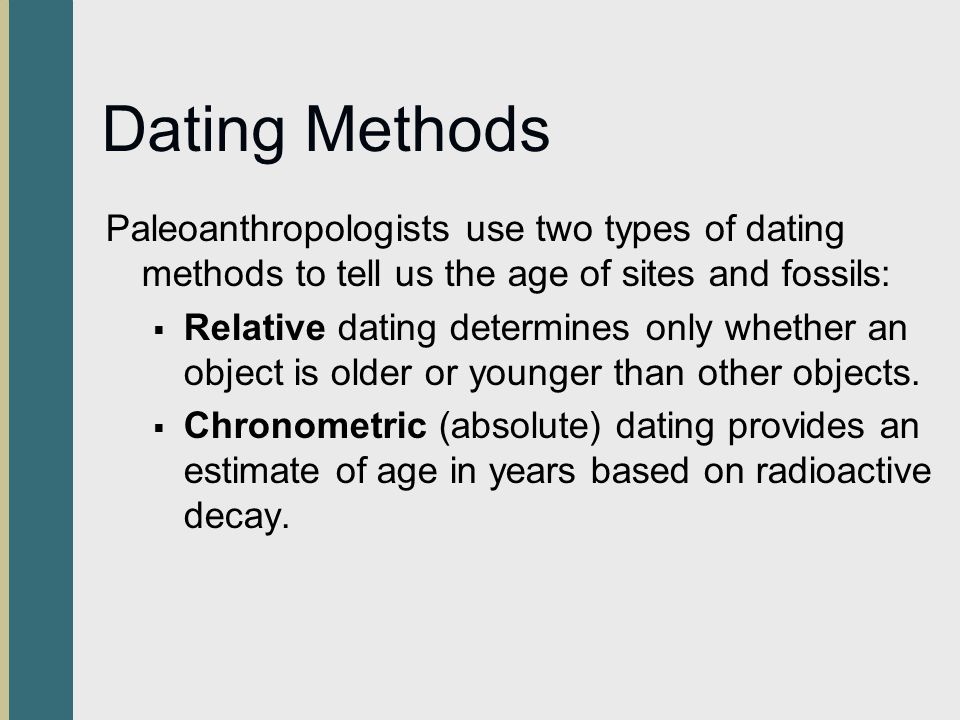 Dating Methods

Paleoanthropologists use two types of dating methods to tell us the age of sites and fossils:

▪ Relative dating determines only whether an object is older or younger than other objects.

▪ Chronometric (absolute) dating provides an estimate of age in years based on radioactive decay.